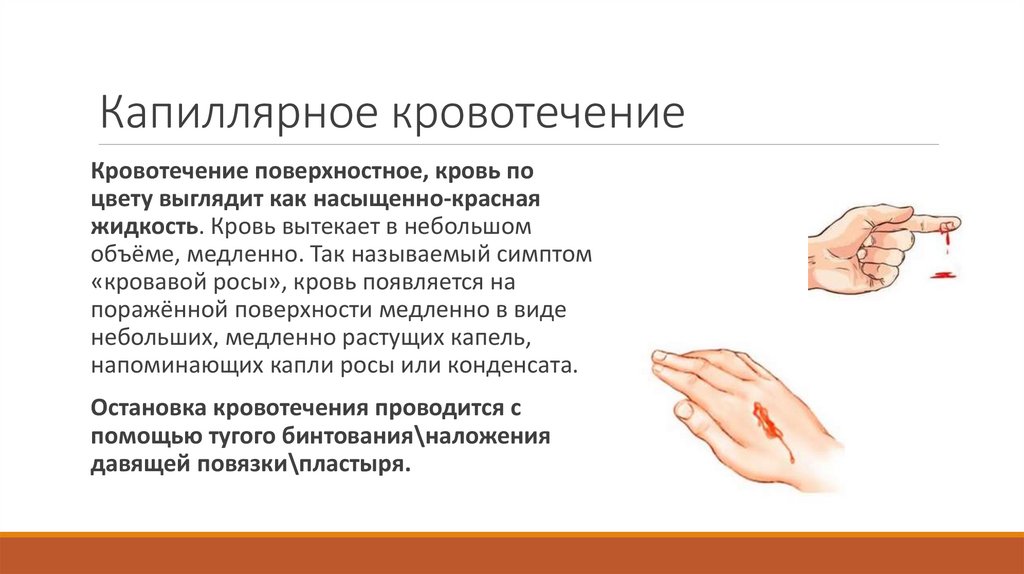 Капиллярное кровотечение

Кровотечение поверхностное, кровь по цвету выглядит как насыщенно-красная жидкость. Кровь вытекает в небольшом объёме, медленно. Так называемый симптом «кровавой росы», кровь появляется на поражённой поверхности медленно в виде небольших, медленно растущих капель, напоминающих капли росы или конденсата.

Остановка кровотечения проводится с помощью тугого бинтования\наложения давящей повязки\пластыря.